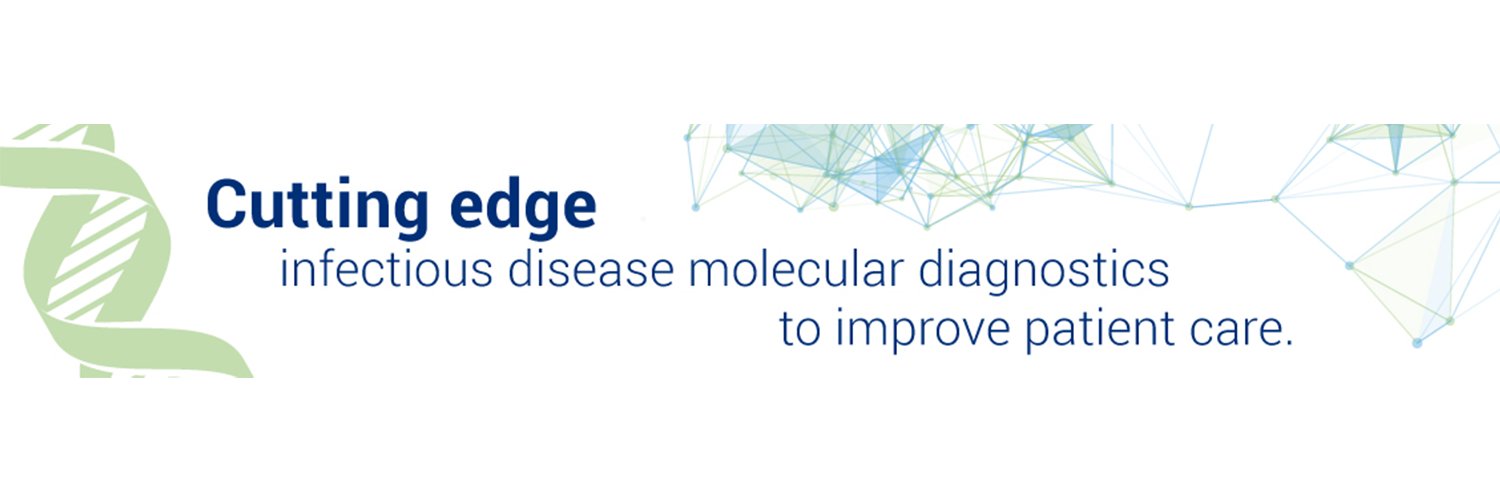 Cutting edge
infectious disease molecular diagnostics
to improve patient care.